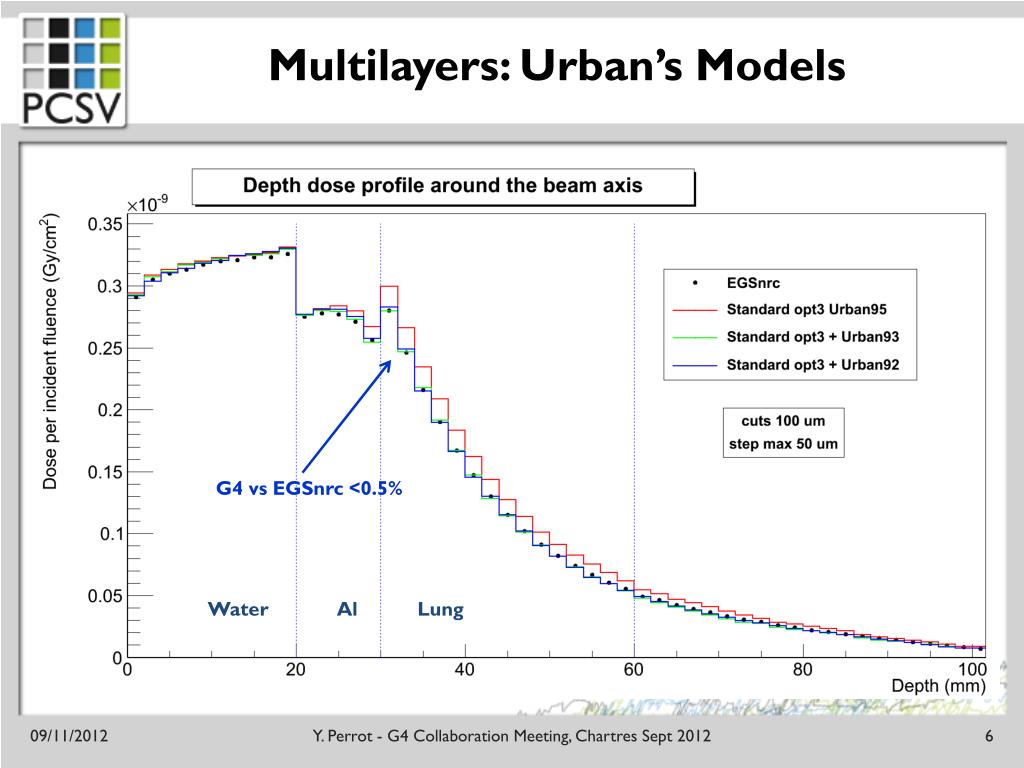 PCSV

Multilayers: Urban's Models

Depth dose profile around the beam axis

$\times 10^{-9}$

Dose per incident fluence (Gy/cm$^2$)

0.35
0.3
0.25
0.2
0.15
0.1
0.05
0

EGSnrc
Standard opt3 Urban95
Standard opt3 + Urban93
Standard opt3 + Urban92

cuts 100 um
step max 50 um

G4 vs EGSnrc <0.5%

Water
Al
Lung

0
20
40
60
80
100
Depth (mm)

09/11/2012
Y. Perrot - G4 Collaboration Meeting, Chartres Sept 2012
6